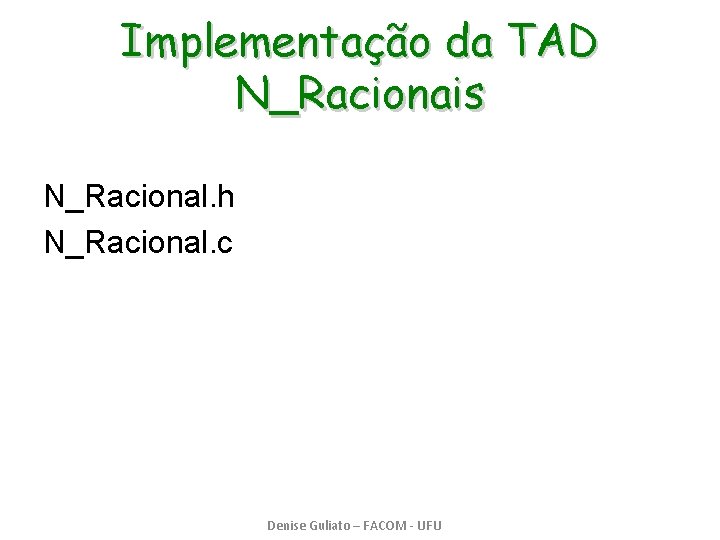 Implementação da TAD N_Racionais

N_Racional.h
N_Racional.c

Denise Guliato – FACOM - UFU